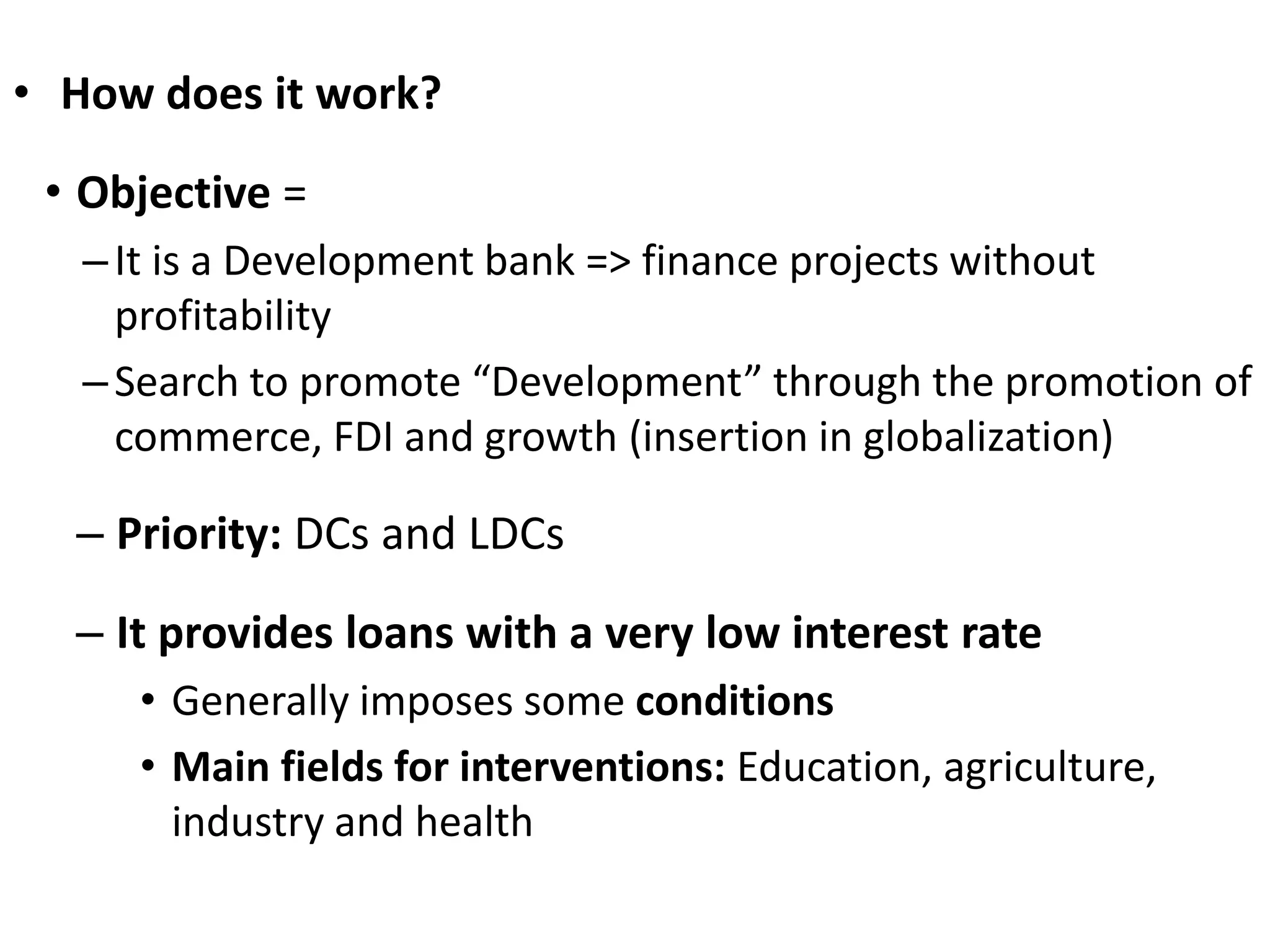 • How does it work?

• Objective =

– It is a Development bank => finance projects without profitability

– Search to promote “Development” through the promotion of commerce, FDI and growth (insertion in globalization)

– Priority: DCs and LDCs

– It provides loans with a very low interest rate

• Generally imposes some conditions

• Main fields for interventions: Education, agriculture, industry and health